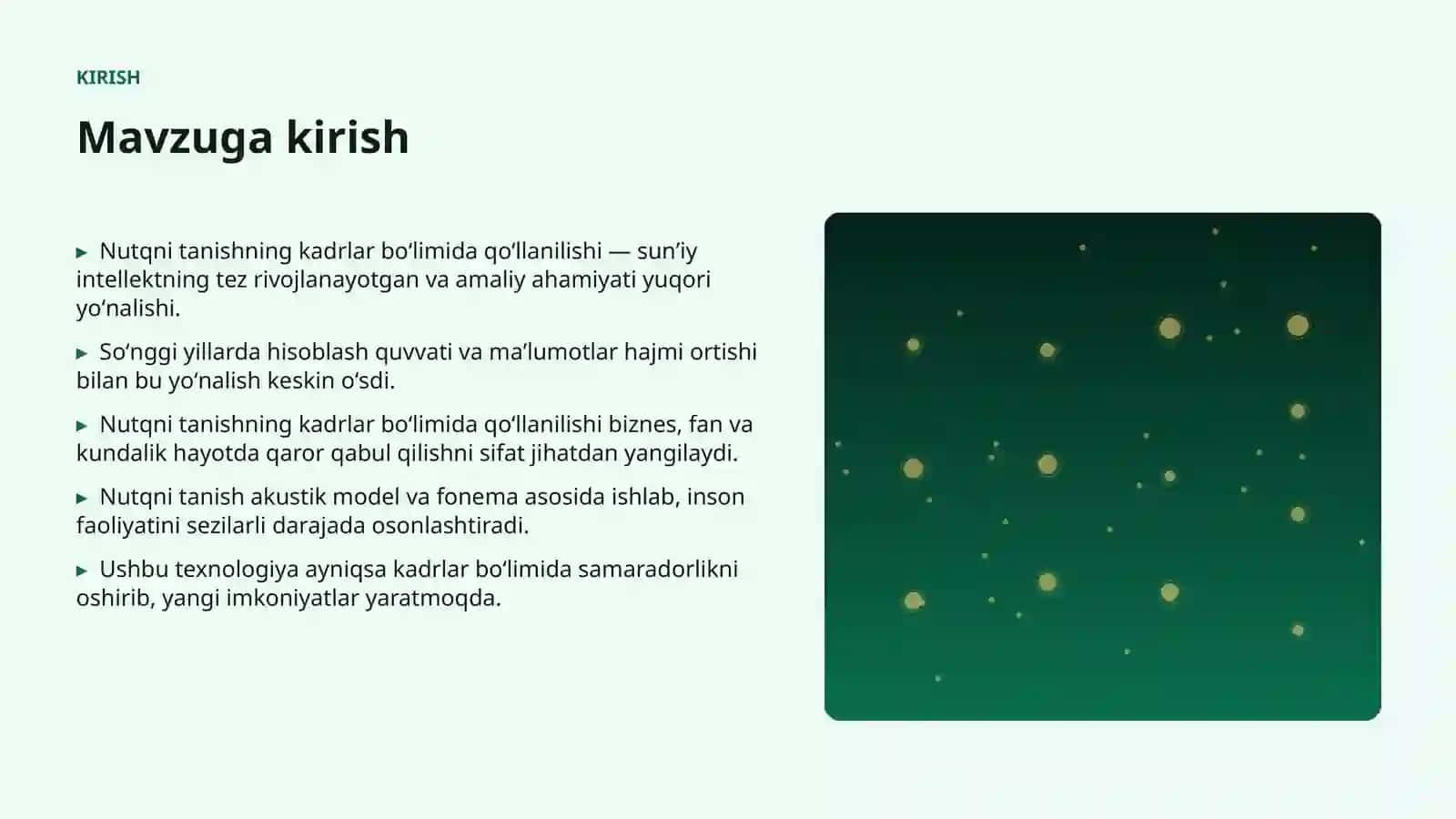 KIRISH

Mavzuga kirish

▸ Nutqni tanishning kadrlar bo‘limida qo‘llanilishi — sun’iy intellektning tez rivojlanayotgan va amaliy ahamiyati yuqori yo‘nalishi.

▸ So‘nggi yillarda hisoblash quvvati va ma’lumotlar hajmi ortishi bilan bu yo‘nalish keskin o‘sdi.

▸ Nutqni tanishning kadrlar bo‘limida qo‘llanilishi biznes, fan va kundalik hayotda qaror qabul qilishni sifat jihatdan yangilaydi.

▸ Nutqni tanish akustik model va fonema asosida ishlab, inson faoliyatini sezilarli darajada osonlashtiradi.

▸ Ushbu texnologiya ayniqsa kadrlar bo‘limida samaradorlikni oshirib, yangi imkoniyatlar yaratmoqda.